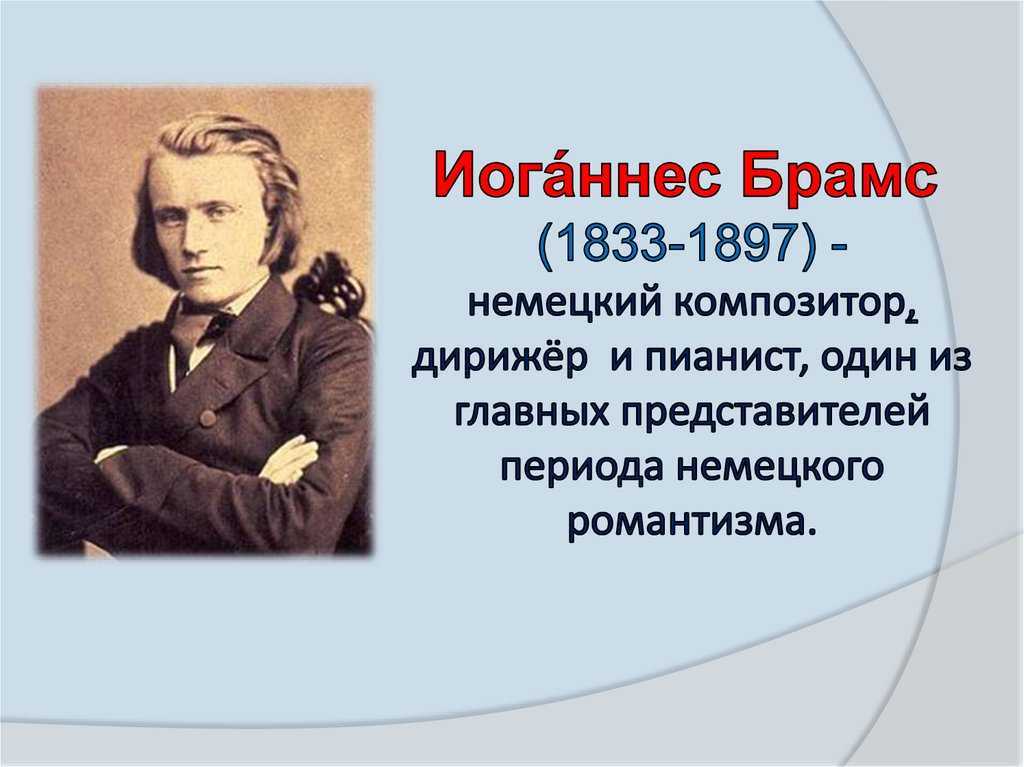 Иога́ннес Брамс
(1833-1897) -
немецкий композитор, дирижёр и пианист, один из главных представителей периода немецкого романтизма.